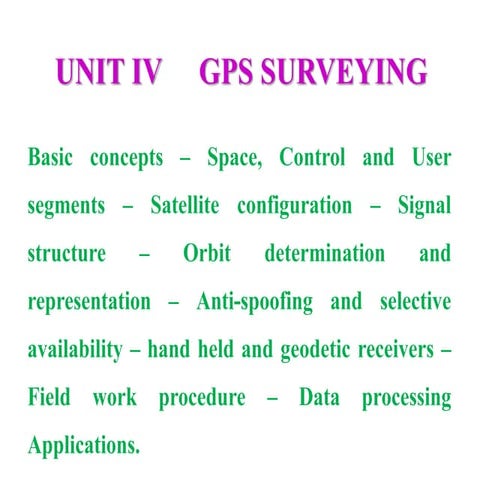 UNIT IV GPS SURVEYING

Basic concepts – Space, Control and User segments – Satellite configuration – Signal structure – Orbit determination and representation – Anti-spoofing and selective availability – hand held and geodetic receivers – Field work procedure – Data processing Applications.